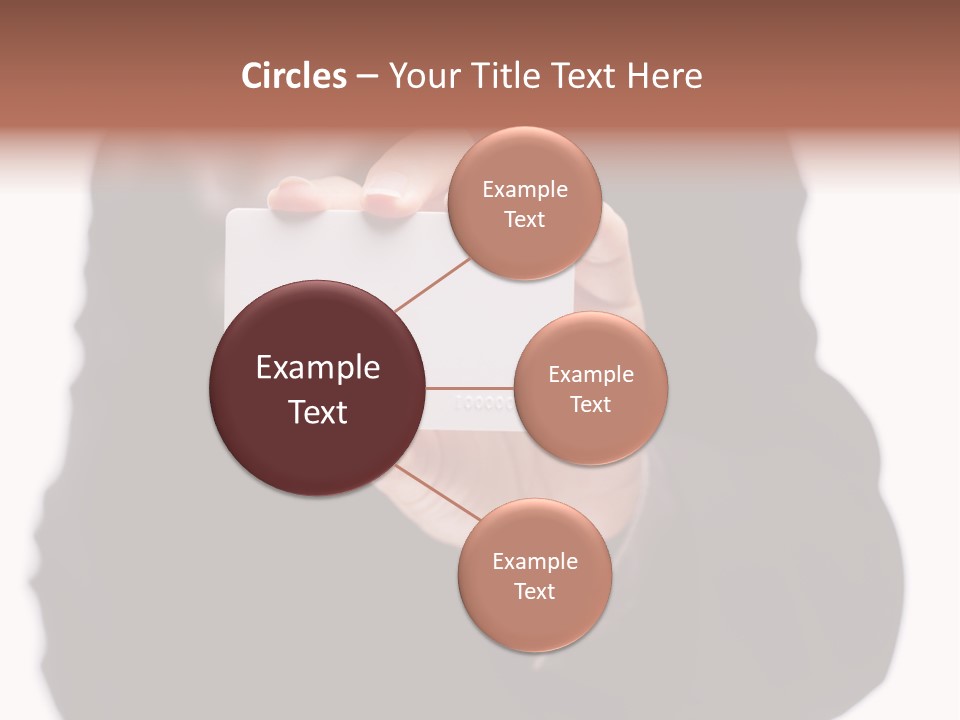 Circles – Your Title Text Here

Example Text

Example Text

Example Text

Example Text